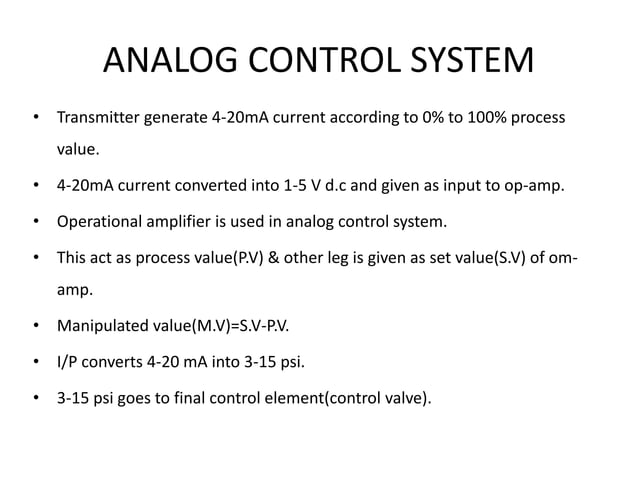 ANALOG CONTROL SYSTEM

• Transmitter generate 4-20mA current according to 0% to 100% process value.

• 4-20mA current converted into 1-5 V d.c and given as input to op-amp.

• Operational amplifier is used in analog control system.

• This act as process value(P.V) & other leg is given as set value(S.V) of om-amp.

• Manipulated value(M.V)=S.V-P.V.

• I/P converts 4-20 mA into 3-15 psi.

• 3-15 psi goes to final control element(control valve).